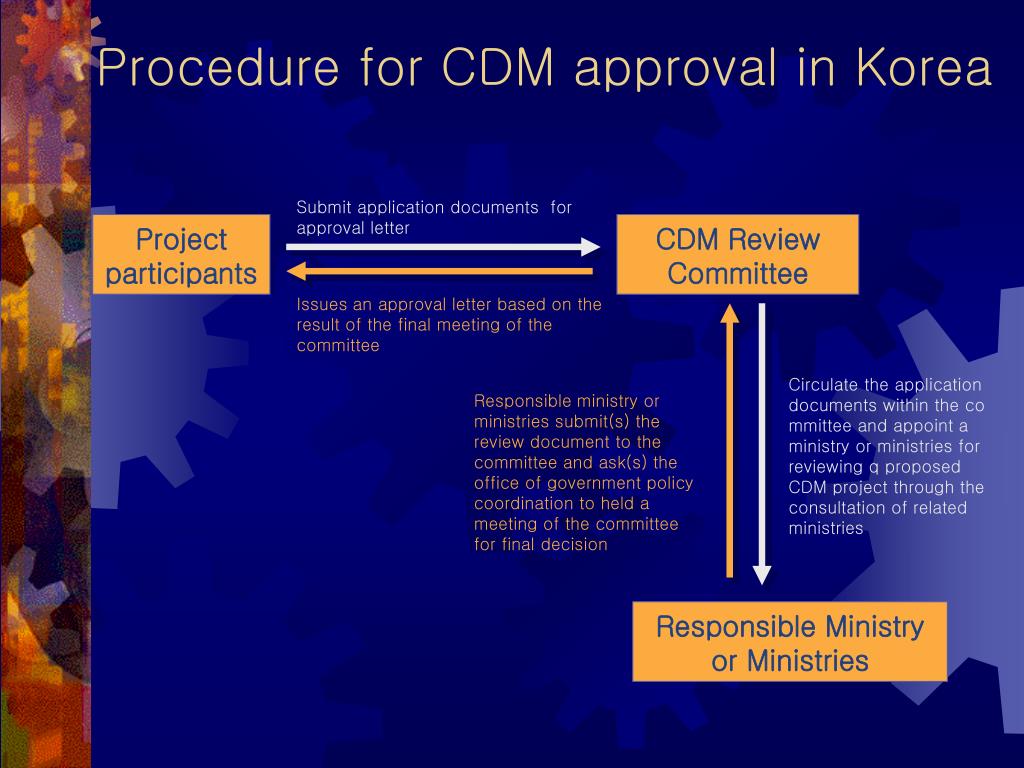 Procedure for CDM approval in Korea

Project participants

Submit application documents for approval letter

CDM Review Committee

Issues an approval letter based on the result of the final meeting of the committee

Responsible ministry or ministries submit(s) the review document to the committee and ask(s) the office of government policy coordination to held a meeting of the committee for final decision

Circulate the application documents within the co mmittee and appoint a ministry or ministries for reviewing q proposed CDM project through the consultation of related ministries

Responsible Ministry or Ministries